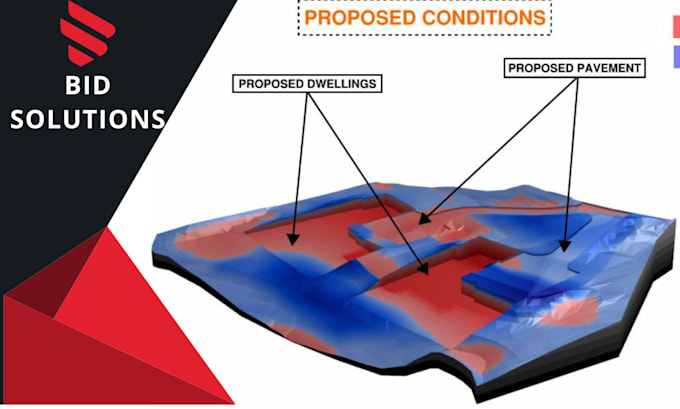 BID SOLUTIONS

PROPOSED CONDITIONS

PROPOSED DWELLINGS

PROPOSED PAVEMENT